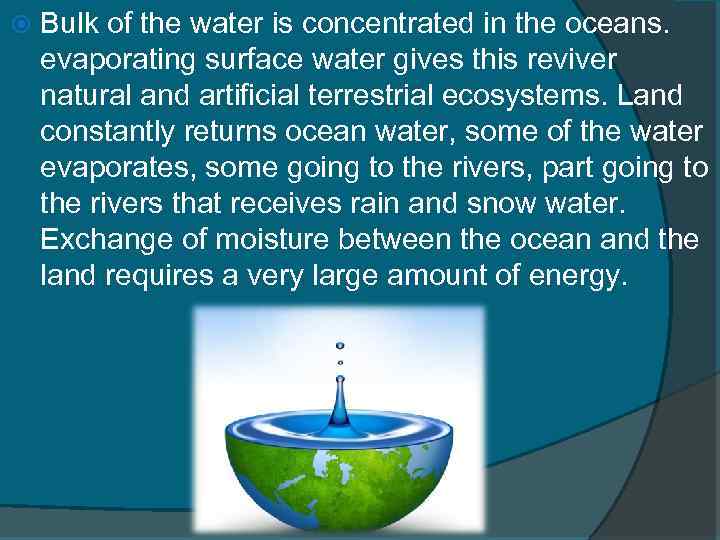 Bulk of the water is concentrated in the oceans. evaporating surface water gives this reviver natural and artificial terrestrial ecosystems. Land constantly returns ocean water, some of the water evaporates, some going to the rivers, part going to the rivers that receives rain and snow water. Exchange of moisture between the ocean and the land requires a very large amount of energy.